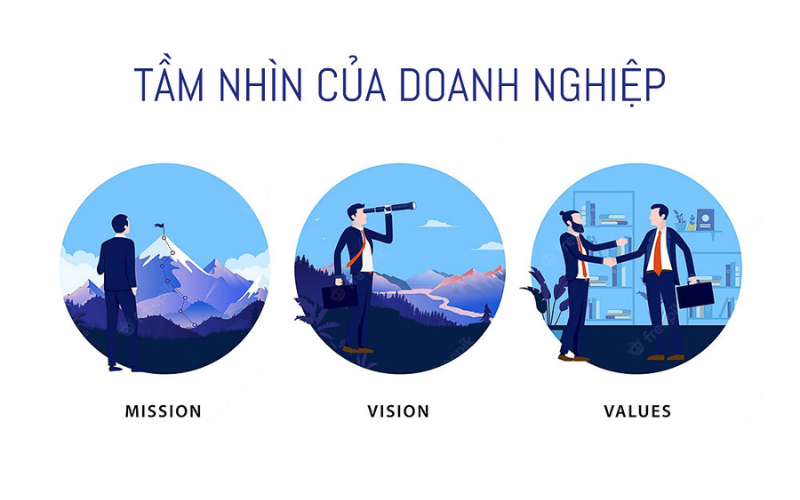 TẦM NHÌN CỦA DOANH NGHIỆP

MISSION

VISION

VALUES